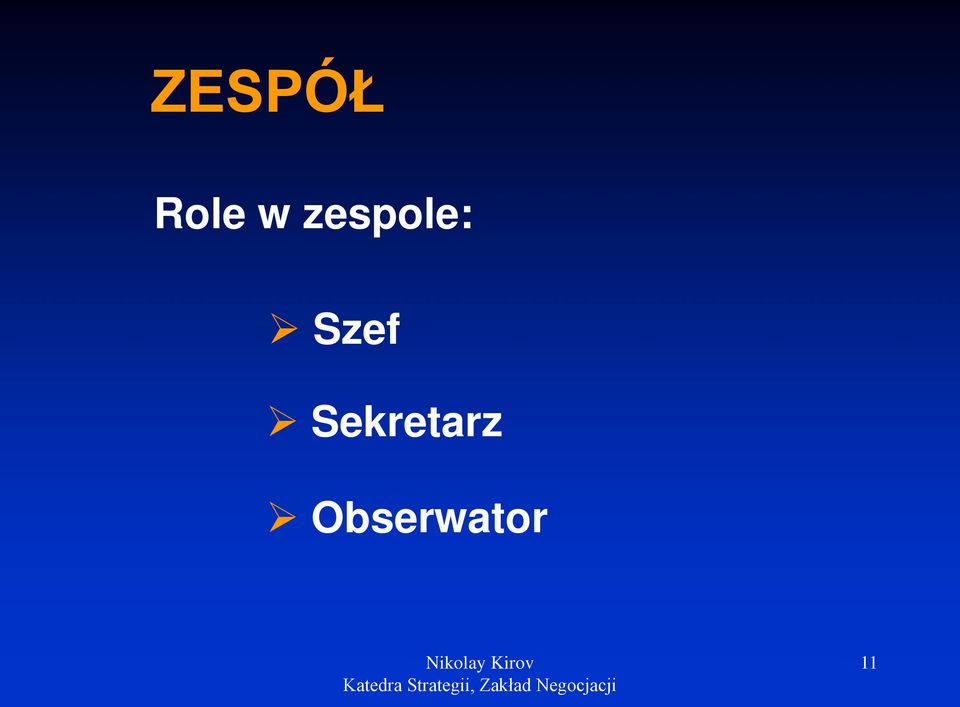 ZESPÓŁ

Role w zespole:

➢ Szef

➢ Sekretarz

➢ Obserwator

Nikolay Kirov
Katedra Strategii, Zakład Negocjacji

11